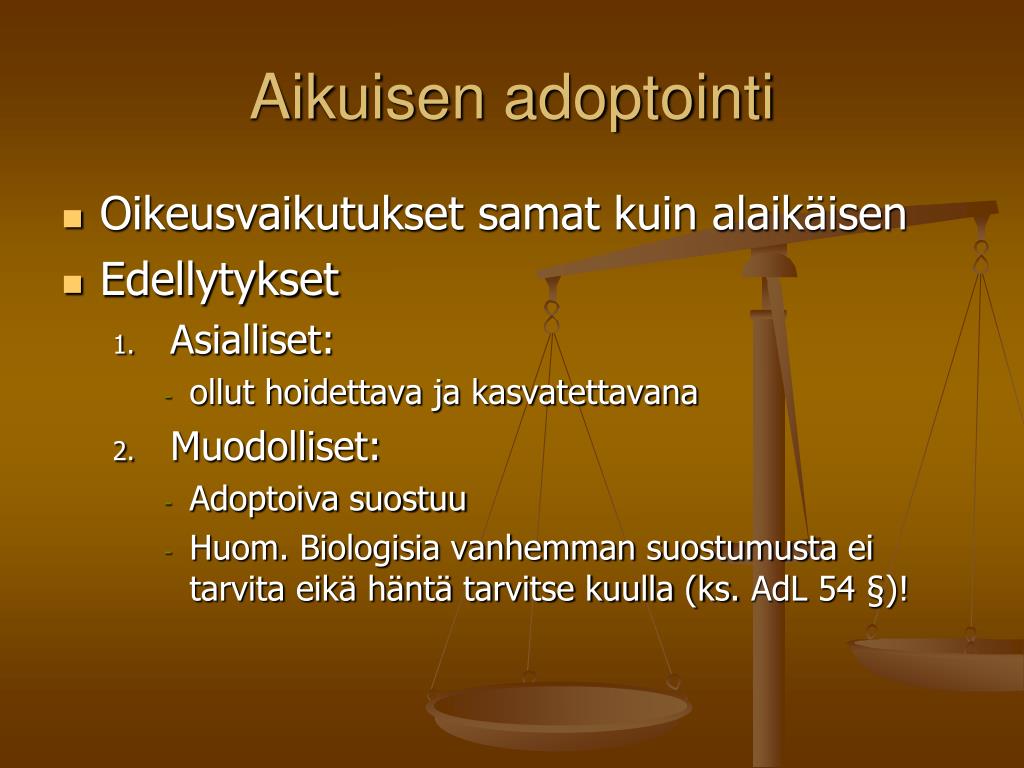 Aikuisen adoptointi

- Oikeusvaikutukset samat kuin alaikäisen
- Edellytykset
  1. Asialliset:
     - ollut hoidettava ja kasvatettavana
  2. Muodolliset:
     - Adoptoiva suostuu
     - Huom. Biologisia vanhemman suostumusta ei tarvita eikä häntä tarvitse kuulla (ks. AdL 54 §)!